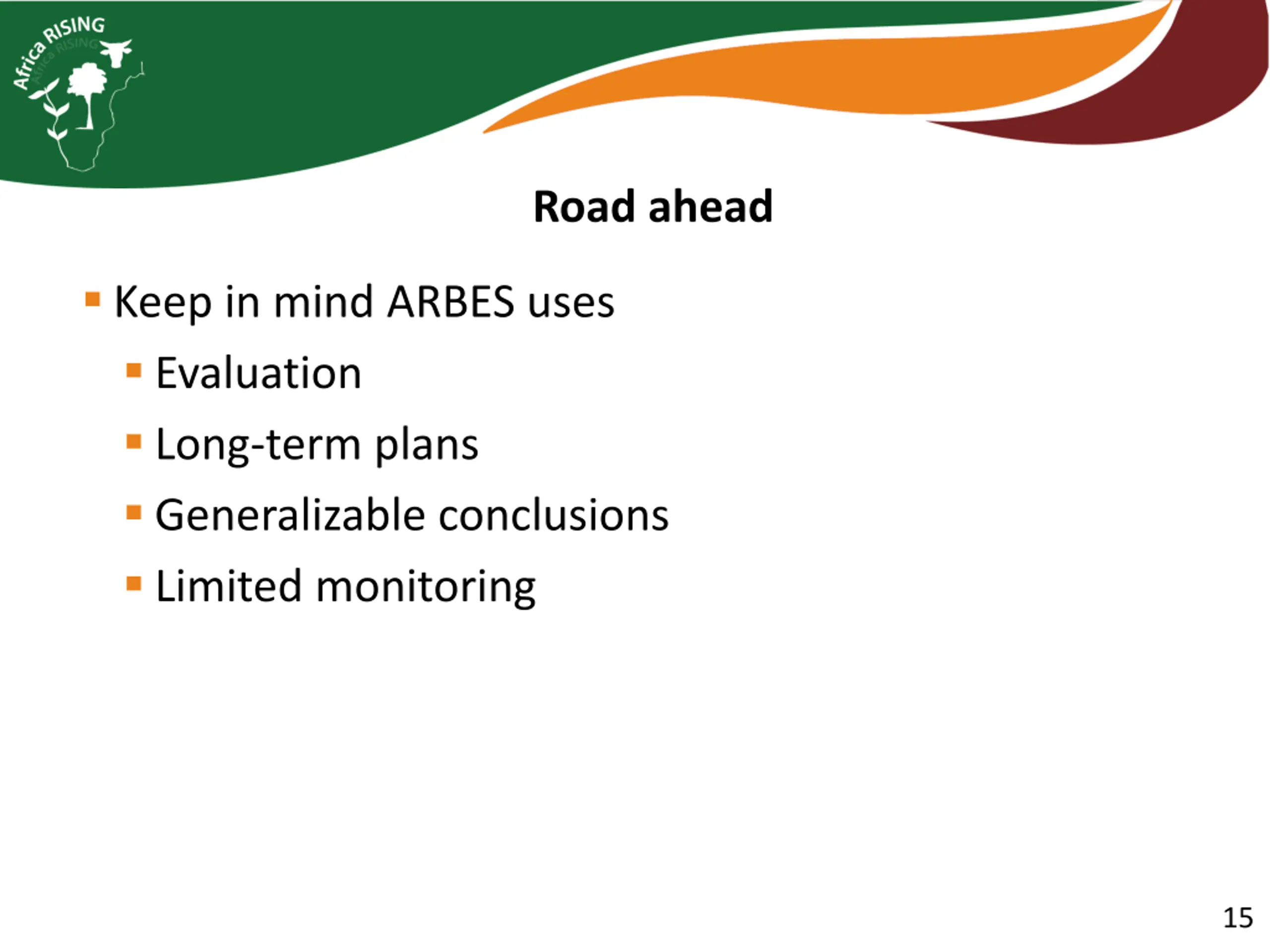 Africa RISING

Road ahead

- Keep in mind ARBES uses
  - Evaluation
  - Long-term plans
  - Generalizable conclusions
  - Limited monitoring

15